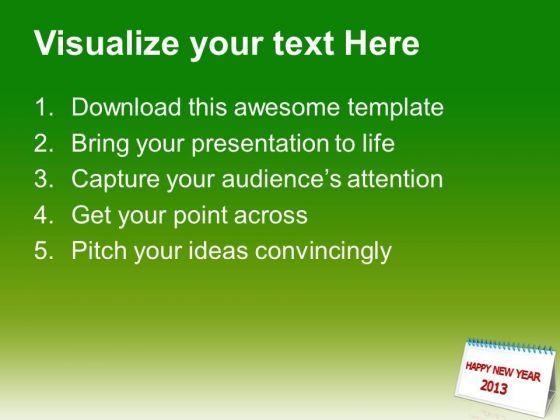 Visualize your text Here

1. Download this awesome template
2. Bring your presentation to life
3. Capture your audience's attention
4. Get your point across
5. Pitch your ideas convincingly

HAPPY NEW YEAR
2013